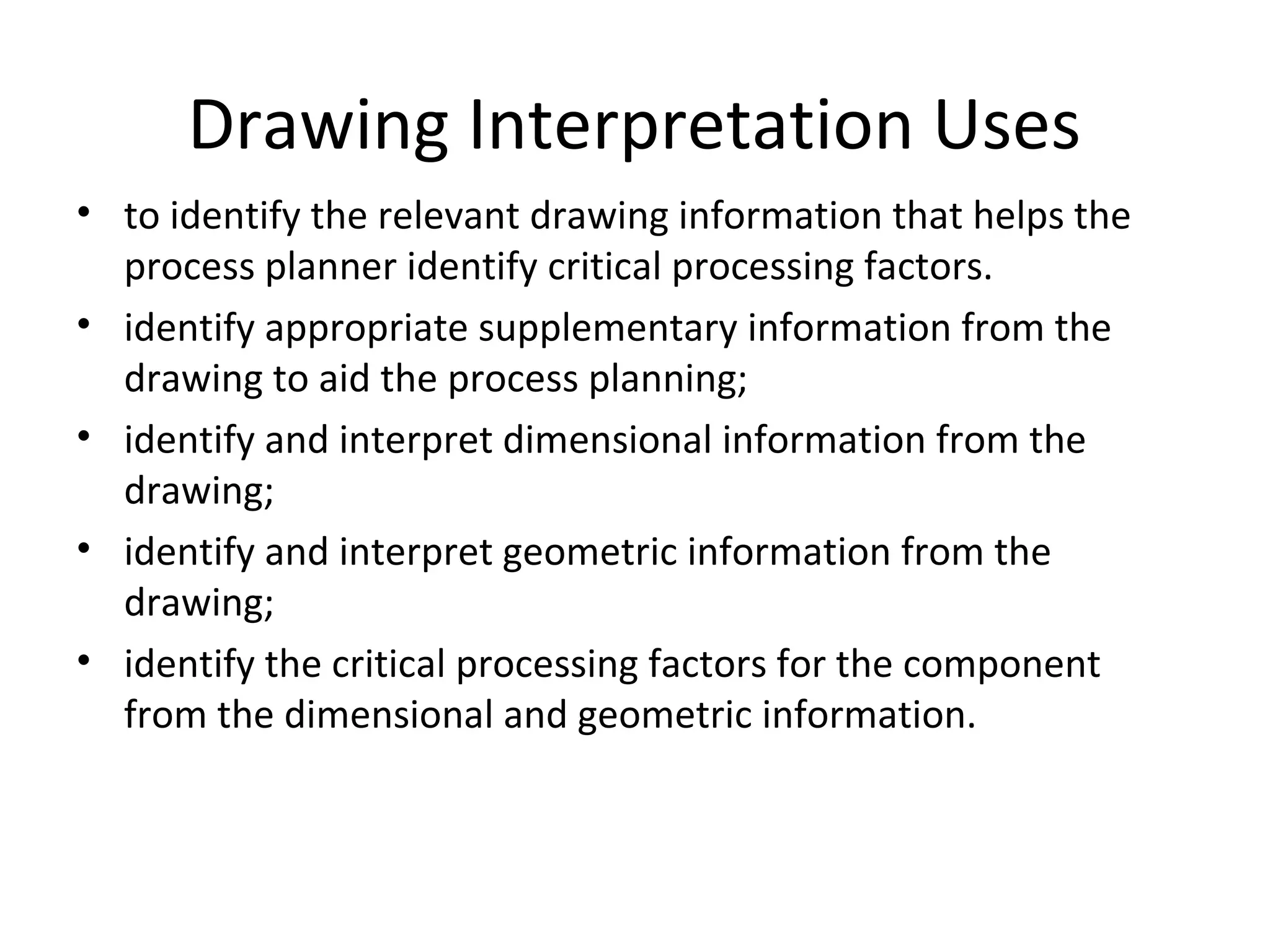 Drawing Interpretation Uses

• to identify the relevant drawing information that helps the process planner identify critical processing factors.
• identify appropriate supplementary information from the drawing to aid the process planning;
• identify and interpret dimensional information from the drawing;
• identify and interpret geometric information from the drawing;
• identify the critical processing factors for the component from the dimensional and geometric information.